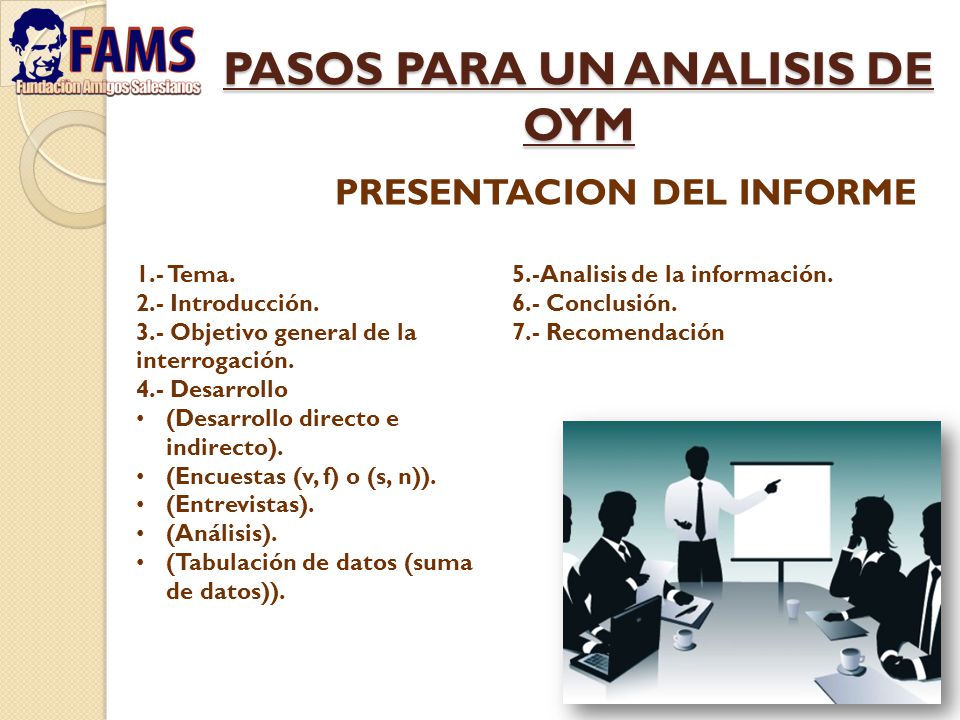 FAMS
Fundación Amigos Salesianos

PASOS PARA UN ANALISIS DE OYM

PRESENTACION DEL INFORME

1.- Tema.
2.- Introducción.
3.- Objetivo general de la interrogación.
4.- Desarrollo
• (Desarrollo directo e indirecto).
• (Encuestas (v, f) o (s, n)).
• (Entrevistas).
• (Análisis).
• (Tabulación de datos (suma de datos)).

5.-Analisis de la información.
6.- Conclusión.
7.- Recomendación